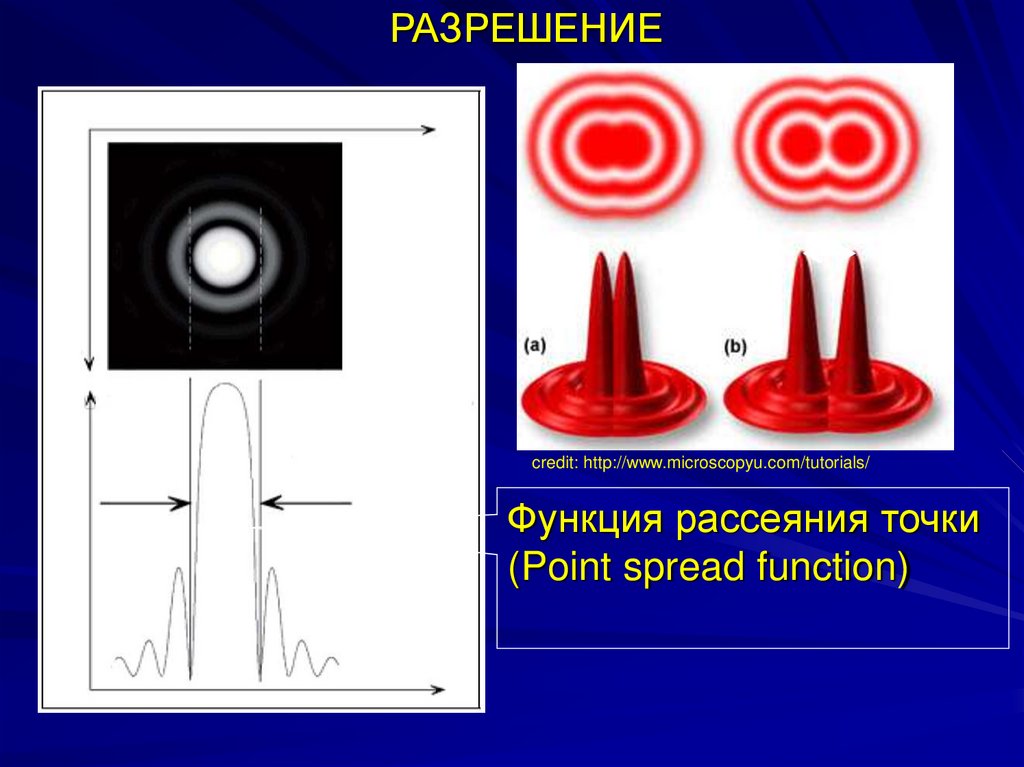 РАЗРЕШЕНИЕ

(a)

(b)

credit: http://www.microscopyu.com/tutorials/

Функция рассеяния точки (Point spread function)